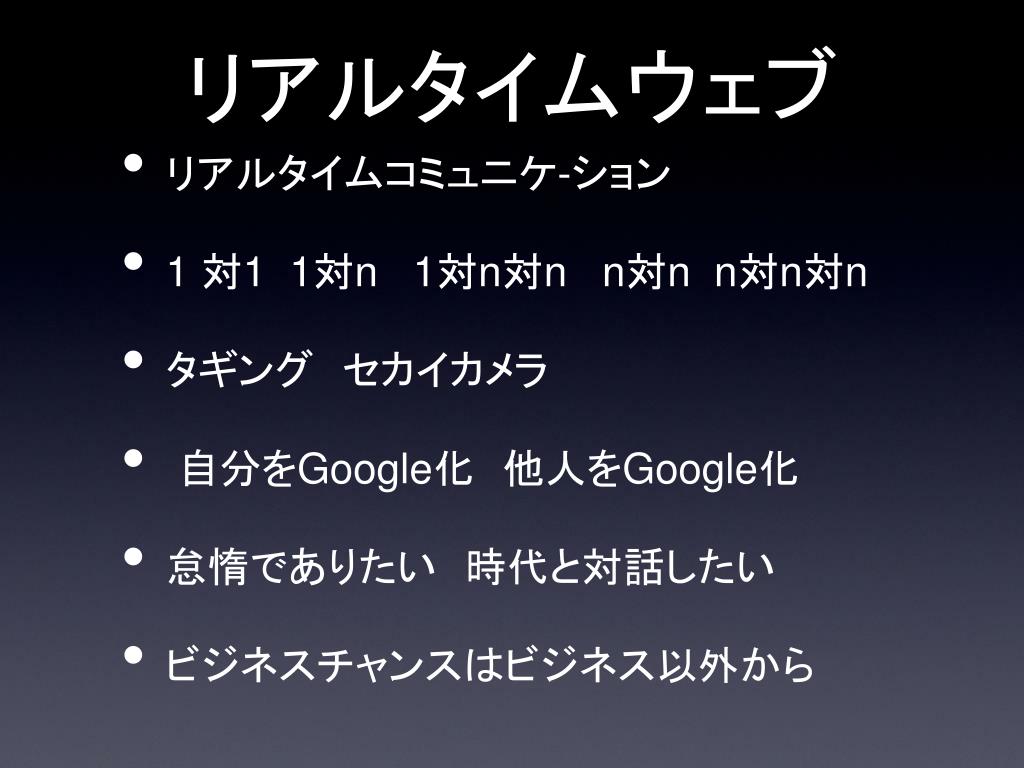 リアルタイムウェブ

• リアルタイムコミュニケ-ション

• 1 対1 1対n 1対n対n n対n n対n対n

• タギング セカイカメラ

• 自分をGoogle化 他人をGoogle化

• 怠惰でありたい 時代と対話したい

• ビジネスチャンスはビジネス以外から